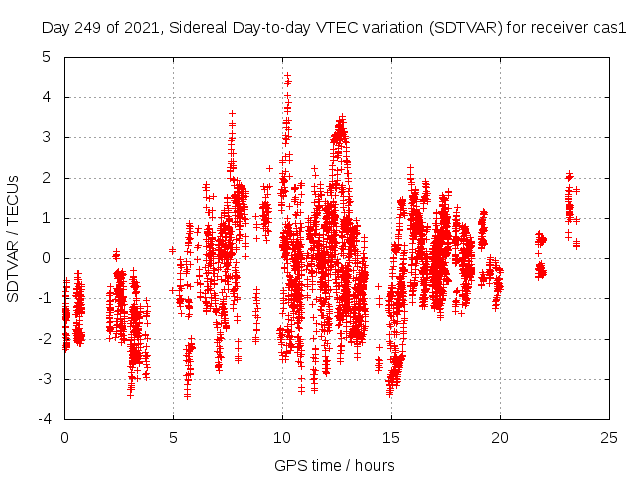 Day 249 of 2021, Sidereal Day-to-day VTEC variation (SDTVAR) for receiver cas1

SDTVAR / TECUs

5
4
3
2
1
0
-1
-2
-3
-4

0
5
10
15
20
25

GPS time / hours